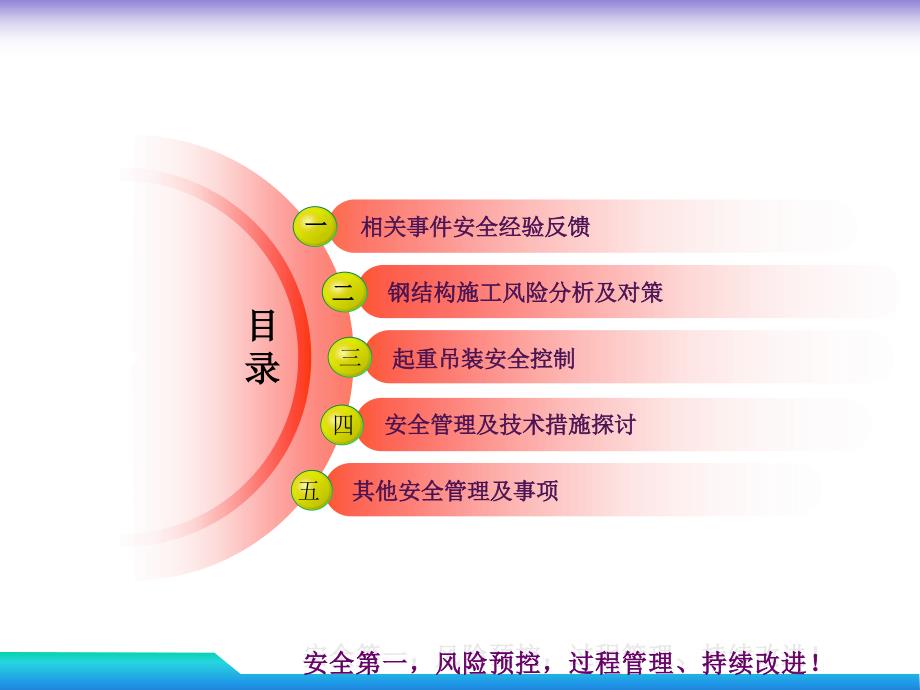 目录

一 相关事件安全经验反馈

二 钢结构施工风险分析及对策

三 起重吊装安全控制

四 安全管理及技术措施探讨

五 其他安全管理及事项

安全第一，风险预控，过程管理、持续改进！